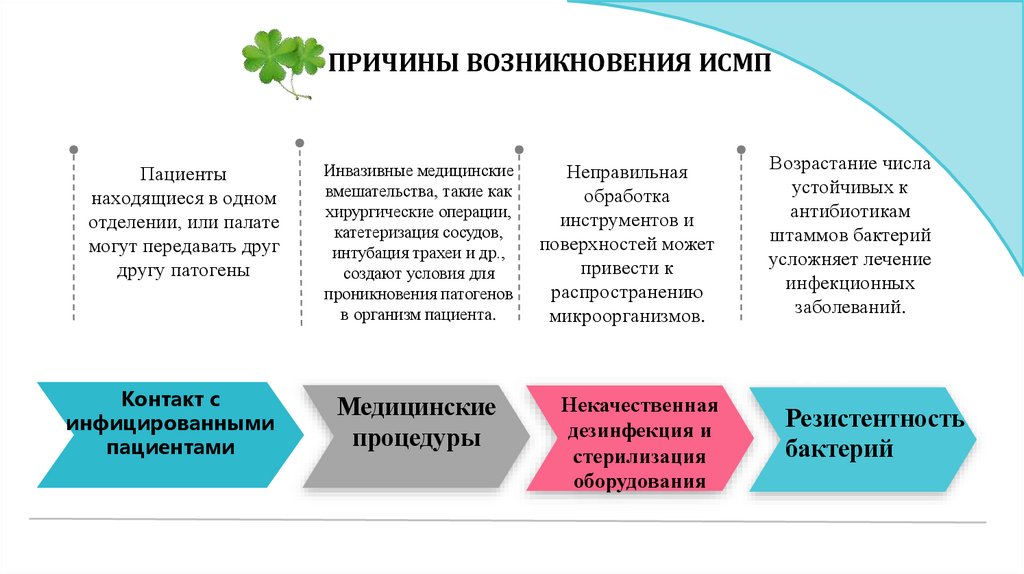 ПРИЧИНЫ ВОЗНИКНОВЕНИЯ ИСМП

Пациенты находящиеся в одном отделении, или палате могут передавать друг другу патогены

Инвазивные медицинские вмешательства, такие как хирургические операции, катетеризация сосудов, интубация трахеи и др., создают условия для проникновения патогенов в организм пациента.

Неправильная обработка инструментов и поверхностей может привести к распространению микроорганизмов.

Возрастание числа устойчивых к антибиотикам штаммов бактерий усложняет лечение инфекционных заболеваний.

Контакт с инфицированными пациентами

Медицинские процедуры

Некачественная дезинфекция и стерилизация оборудования

Резистентность бактерий